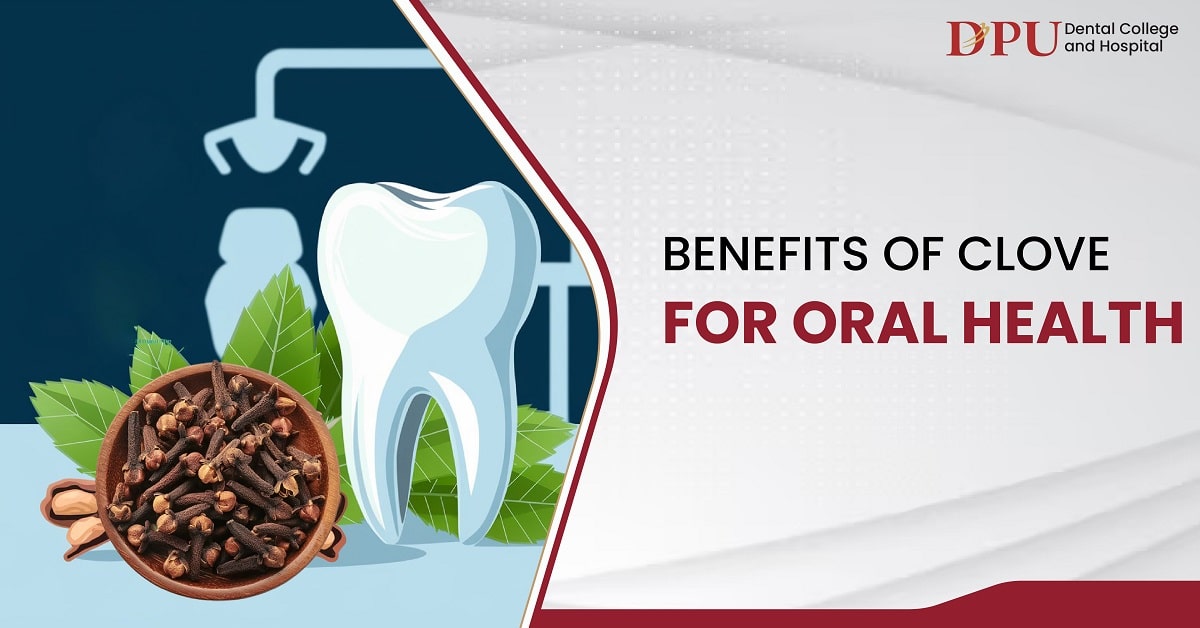 DPU Dental College and Hospital

BENEFITS OF CLOVE
FOR ORAL HEALTH